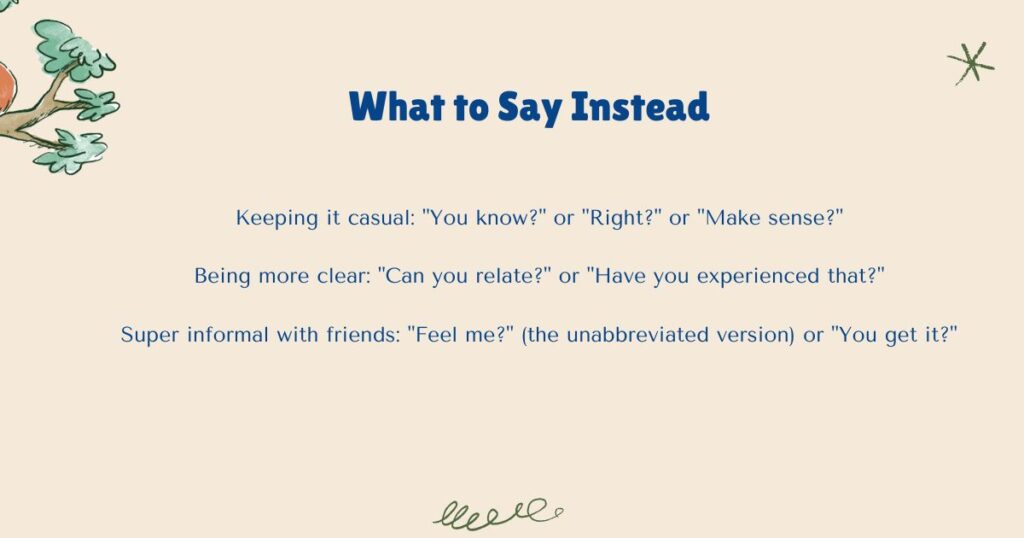 What to Say Instead

Keeping it casual: "You know?" or "Right?" or "Make sense?"

Being more clear: "Can you relate?" or "Have you experienced that?"

Super informal with friends: "Feel me?" (the unabbreviated version) or "You get it?"